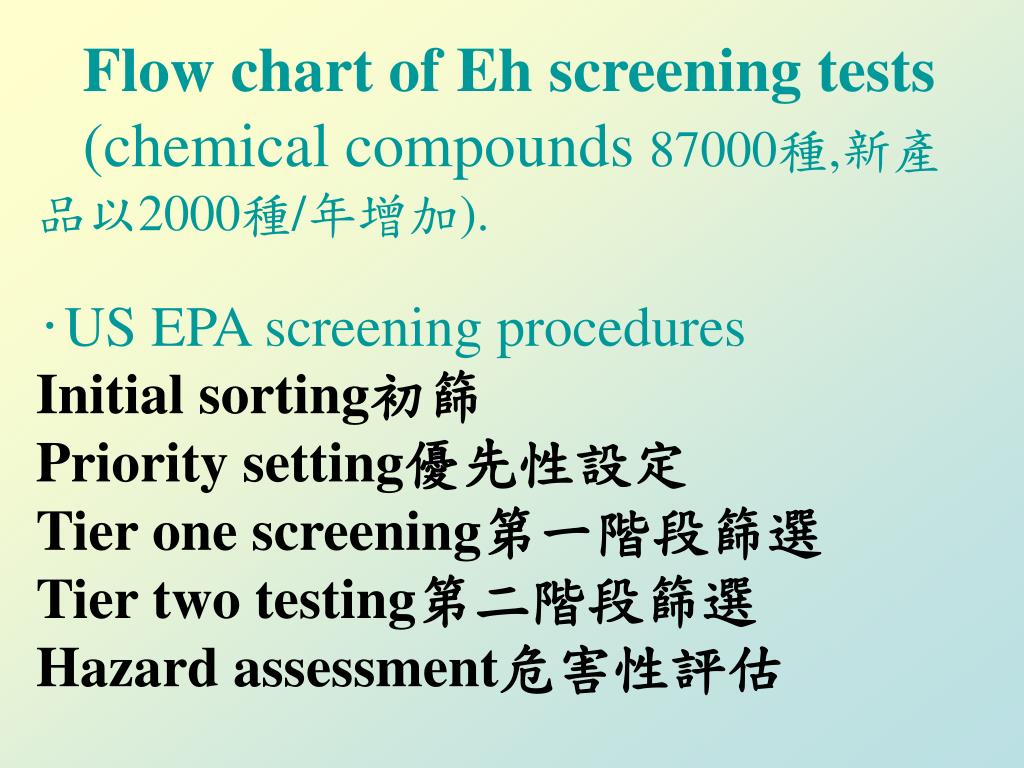 Flow chart of Eh screening tests
(chemical compounds 87000種,新產品以2000種/年增加).

·US EPA screening procedures
Initial sorting初篩
Priority setting優先性設定
Tier one screening第一階段篩選
Tier two testing第二階段篩選
Hazard assessment危害性評估